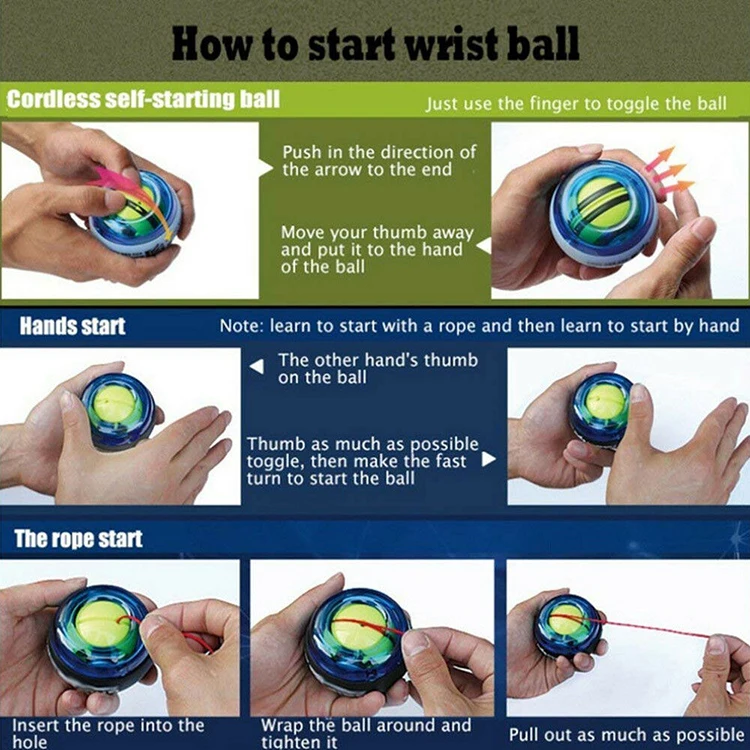 How to start wrist ball

Cordless self-starting ball

Just use the finger to toggle the ball

Push in the direction of the arrow to the end

Move your thumb away and put it to the hand of the ball

Hands start

Note: learn to start with a rope and then learn to start by hand

The other hand's thumb on the ball

Thumb as much as possible toggle, then make the fast turn to start the ball

The rope start

Insert the rope into the hole

Wrap the ball around and tighten it

Pull out as much as possible